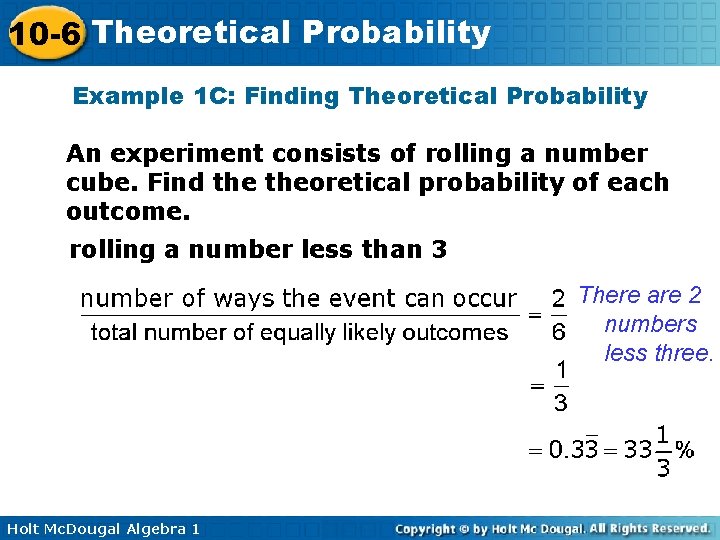 10-6 Theoretical Probability

Example 1C: Finding Theoretical Probability

An experiment consists of rolling a number cube. Find the theoretical probability of each outcome.

rolling a number less than 3

$\frac{\text{number of ways the event can occur}}{\text{total number of equally likely outcomes}} = \frac{2}{6}$ There are 2 numbers less three.

$= \frac{1}{3}$

$= 0.3\overline{3} = 33\frac{1}{3}\%$

Holt McDougal Algebra 1

Copyright © by Holt Mc Dougal. All Rights Reserved.